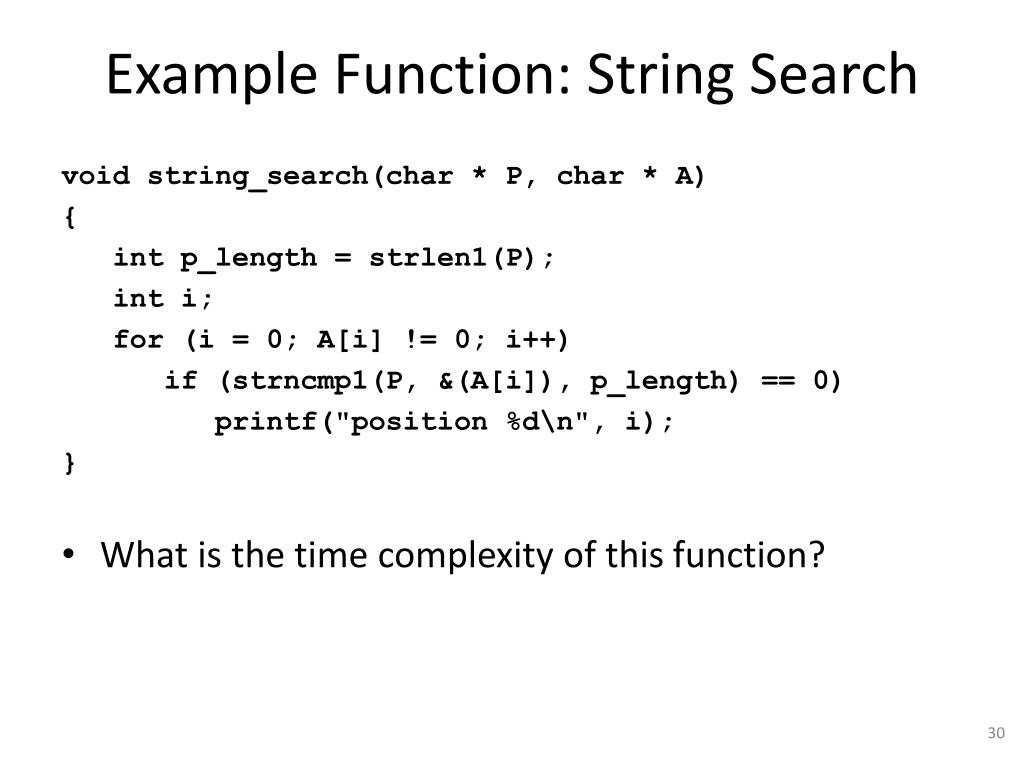 Example Function: String Search

void string_search(char * P, char * A)
{
int p_length = strlen1(P);
int i;
for (i = 0; A[i] != 0; i++)
if (strncmp1(P, &(A[i]), p_length) == 0)
printf("position %d\n", i);
}

• What is the time complexity of this function?

30